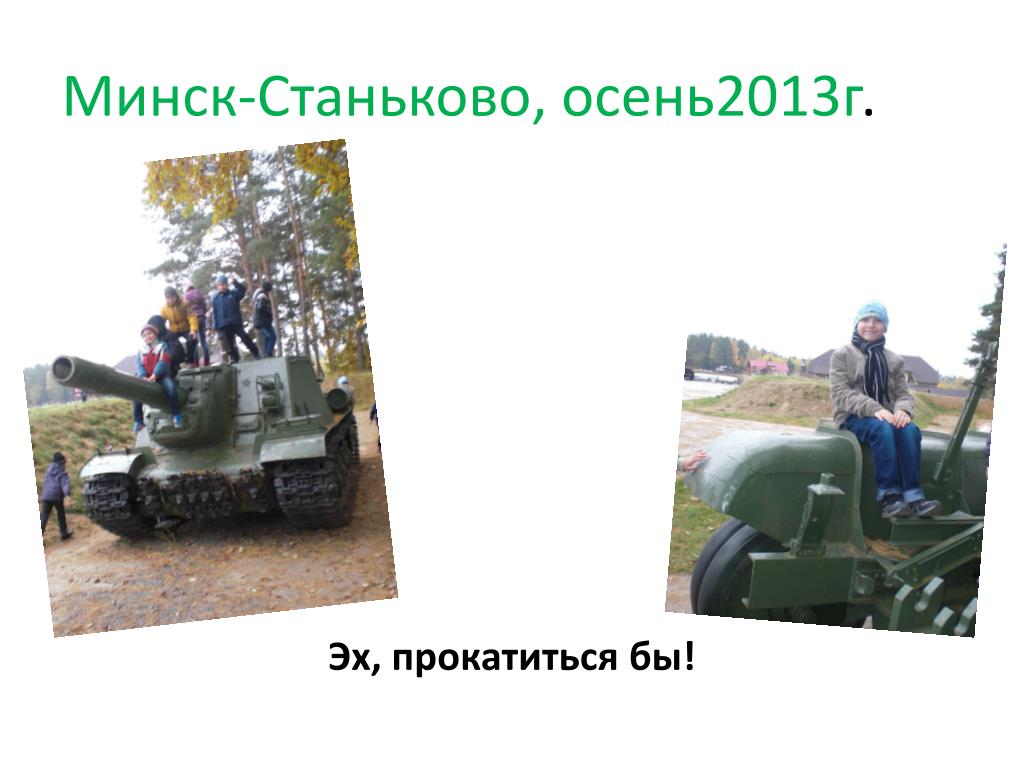 Минск-Станьково, осень2013г.

Эх, прокатиться бы!